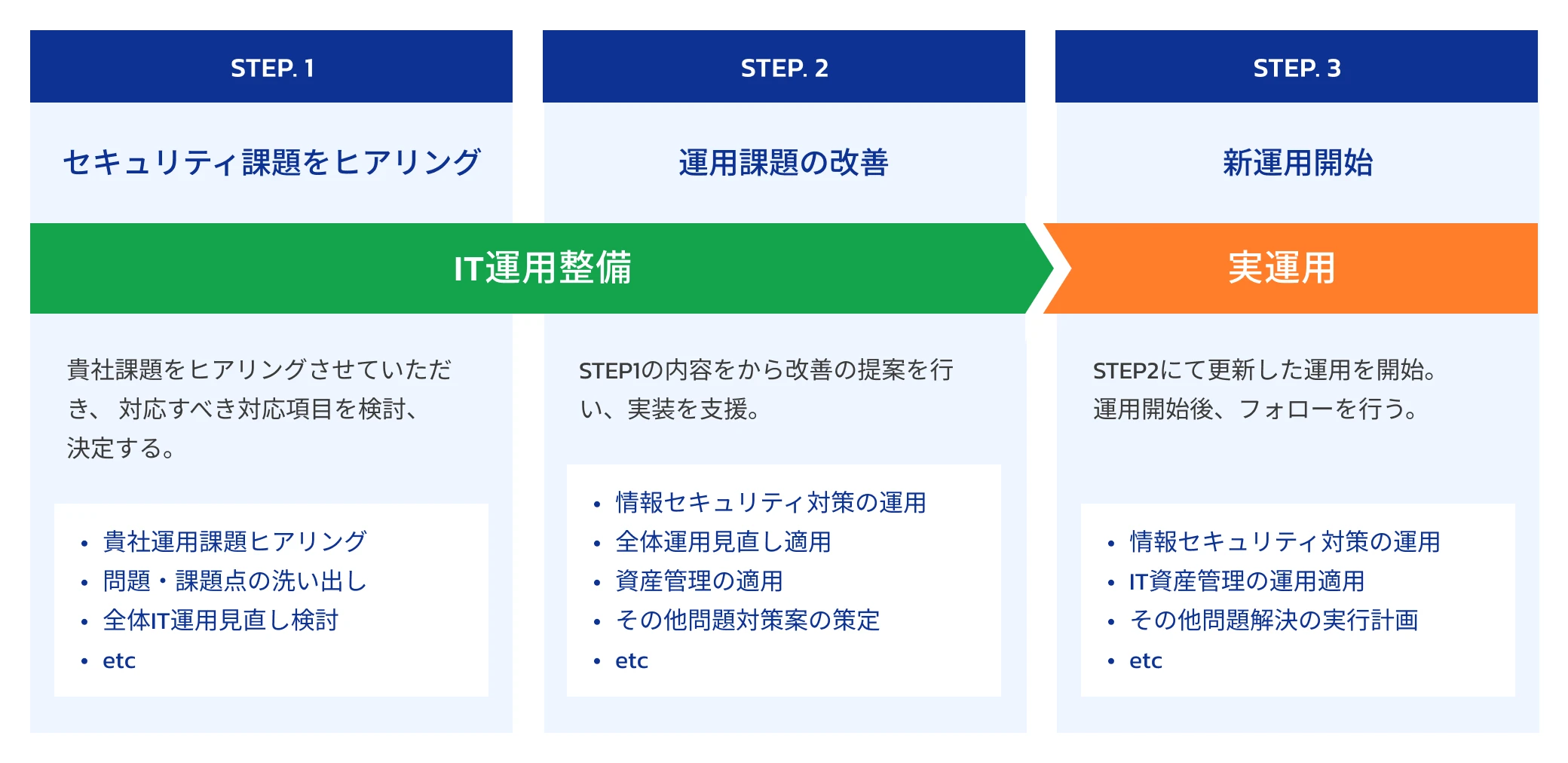 STEP. 1

セキュリティ課題をヒアリング

STEP. 2

運用課題の改善

STEP. 3

新運用開始

IT運用整備

実運用

貴社課題をヒアリングさせていただき、 対応すべき対応項目を検討、決定する。

- 貴社運用課題ヒアリング
- 問題・課題点の洗い出し
- 全体IT運用見直し検討
- etc

STEP1の内容をから改善の提案を行い、実装を支援。

- 情報セキュリティ対策の運用
- 全体運用見直し適用
- 資産管理の適用
- その他問題対策案の策定
- etc

STEP2にて更新した運用を開始。運用開始後、フォローを行う。

- 情報セキュリティ対策の運用
- IT資産管理の運用適用
- その他問題解決の実行計画
- etc